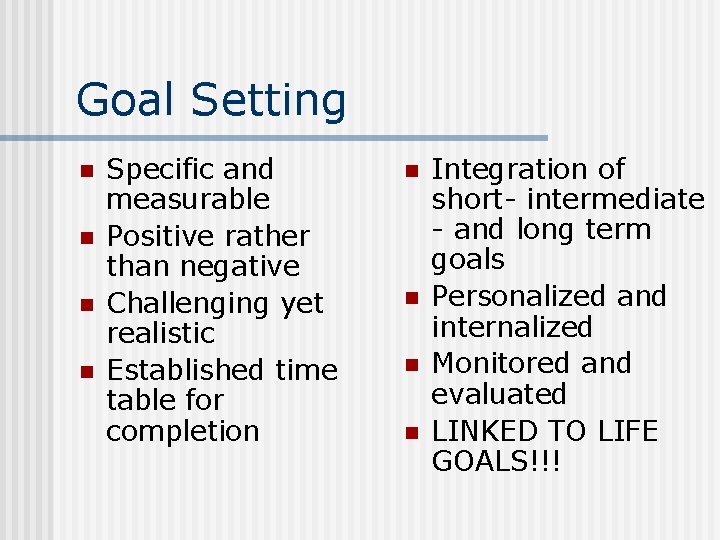 Goal Setting

- Specific and measurable
- Positive rather than negative
- Challenging yet realistic
- Established time table for completion

- Integration of short- intermediate - and long term goals
- Personalized and internalized
- Monitored and evaluated
- LINKED TO LIFE GOALS!!!